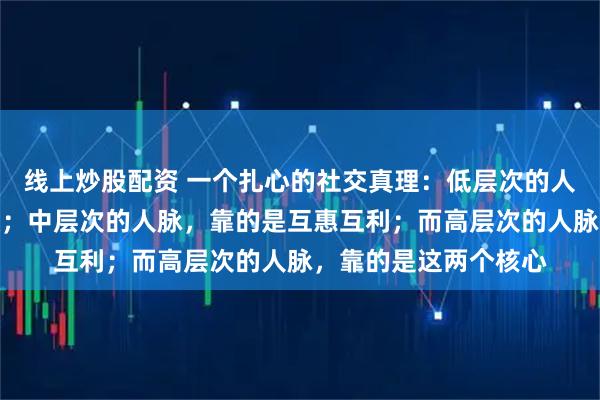 线上炒股配资 一个扎心的社交真理：低层次的人
；中层次的人脉，靠的是互惠互利；而高层次的人脉
互利；而高层次的人脉，靠的是这两个核心